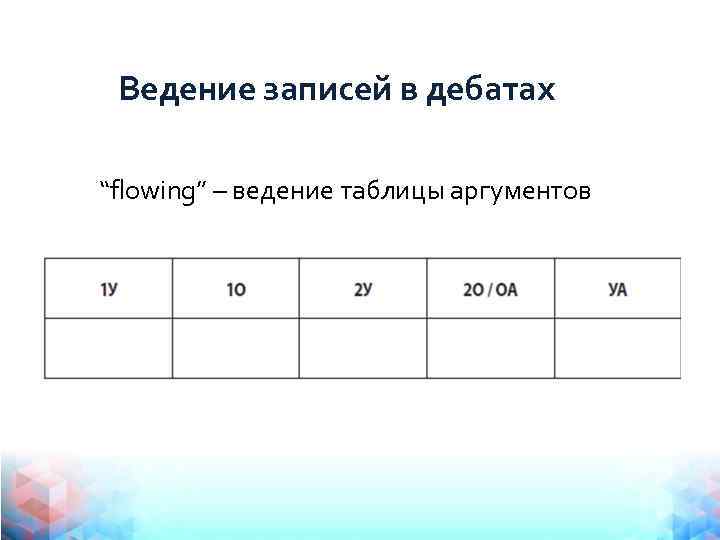 Ведение записей в дебатах

“flowing” – ведение таблицы аргументов

| 1У | 1О | 2У | 2О / ОА | УА |
|---|---|---|---|---|
|  |  |  |  |  |